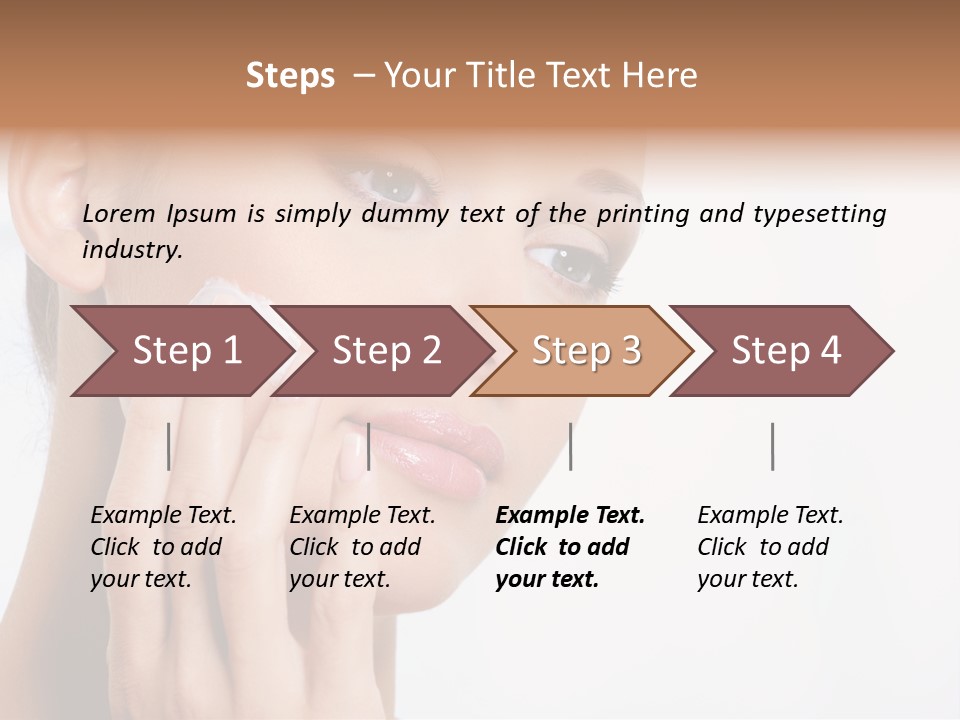 Steps – Your Title Text Here

Lorem Ipsum is simply dummy text of the printing and typesetting industry.

Step 1

Step 2

Step 3

Step 4

Example Text. Click to add your text.

Example Text. Click to add your text.

Example Text. Click to add your text.

Example Text. Click to add your text.